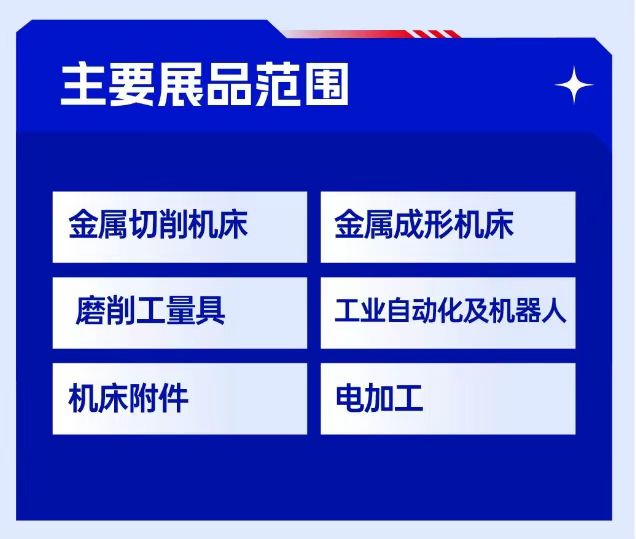 主要展品范围

金属切削机床

金属成形机床

磨削工量具

工业自动化及机器人

机床附件

电加工